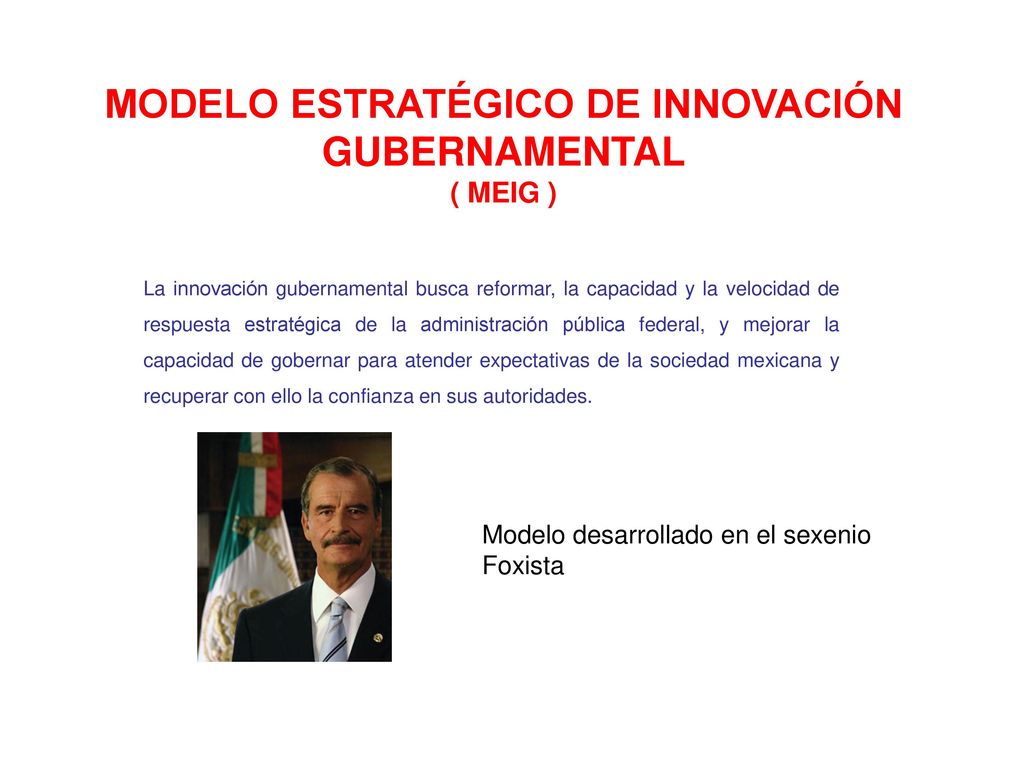 MODELO ESTRATÉGICO DE INNOVACIÓN GUBERNAMENTAL
( MEIG )

La innovación gubernamental busca reformar, la capacidad y la velocidad de respuesta estratégica de la administración pública federal, y mejorar la capacidad de gobernar para atender expectativas de la sociedad mexicana y recuperar con ello la confianza en sus autoridades.

Modelo desarrollado en el sexenio Foxista